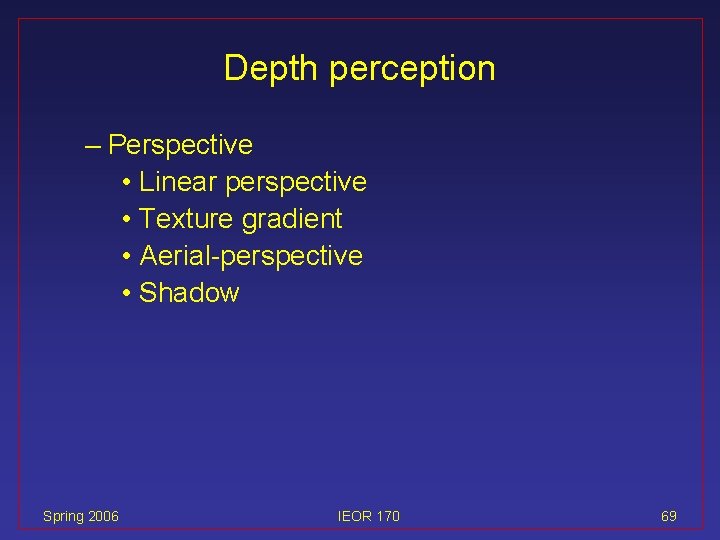 Depth perception

– Perspective
• Linear perspective
• Texture gradient
• Aerial-perspective
• Shadow

Spring 2006 IEOR 170 69